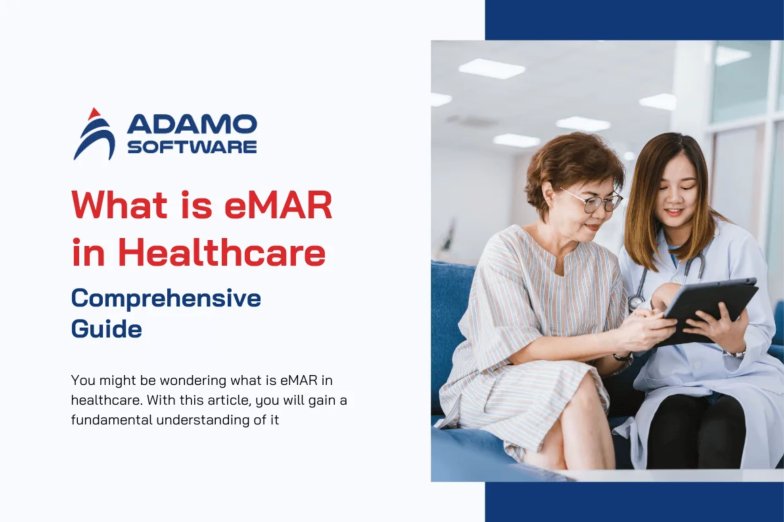 ADAMO SOFTWARE

What is eMAR in Healthcare

Comprehensive Guide

You might be wondering what is eMAR in healthcare. With this article, you will gain a fundamental understanding of it